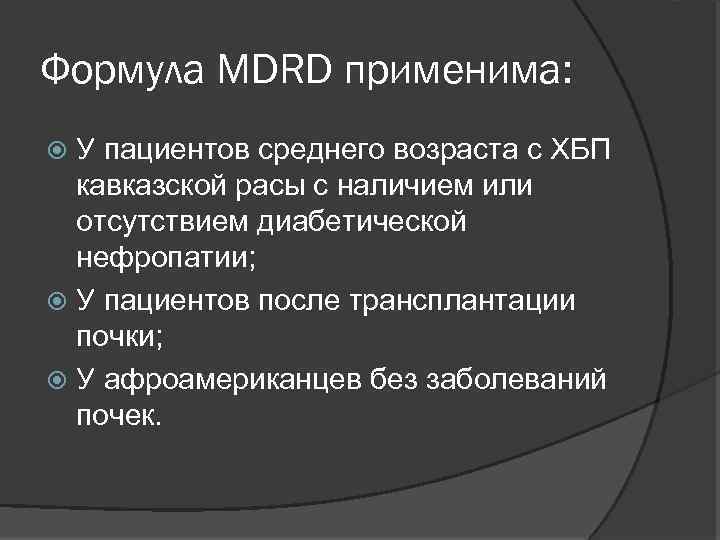 Формула MDRD применима:

У пациентов среднего возраста с ХБП кавказской расы с наличием или отсутствием диабетической нефропатии;

У пациентов после трансплантации почки;

У афроамериканцев без заболеваний почек.